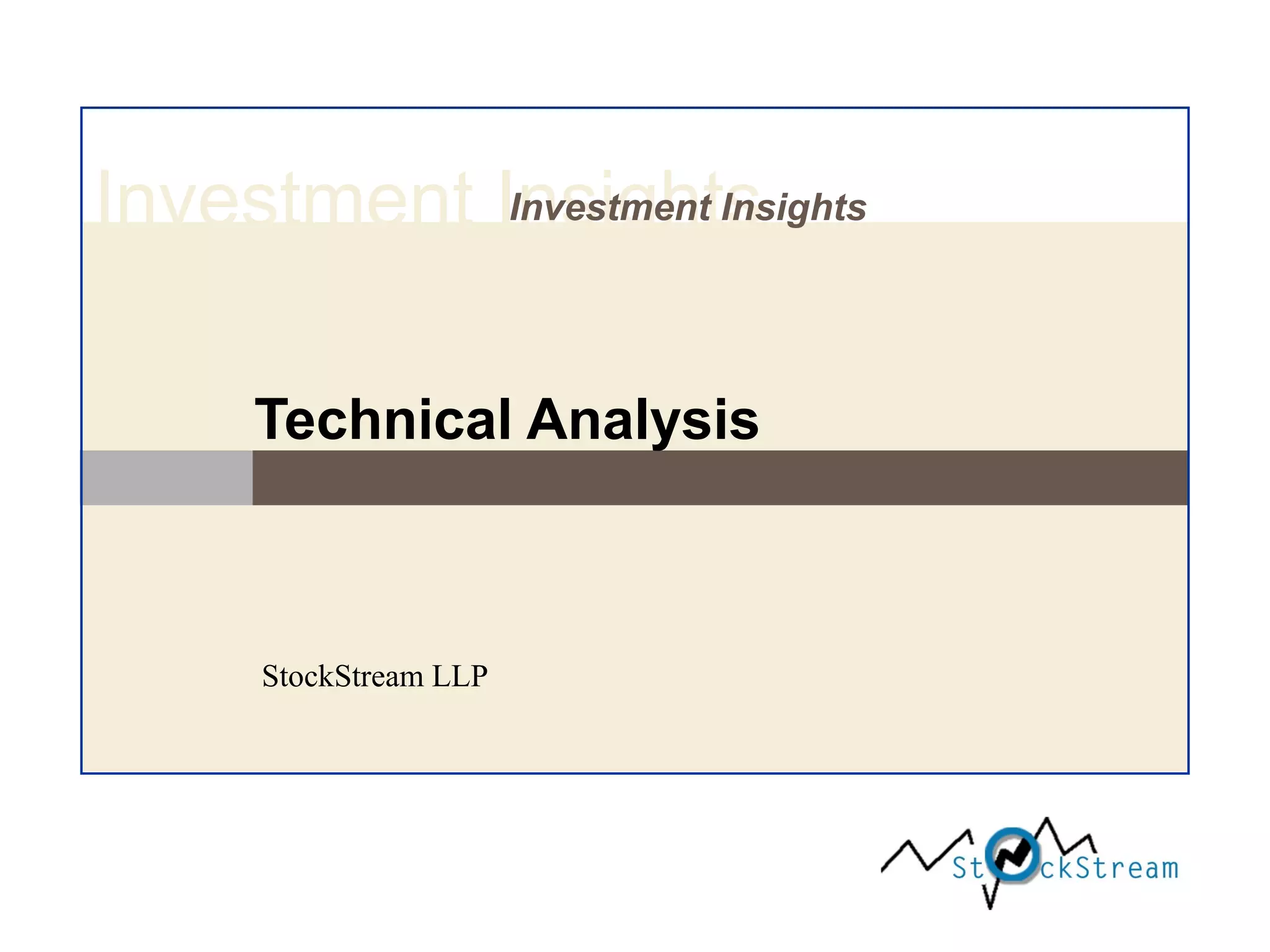 Investment Insights

Investment Insights

Technical Analysis

StockStream LLP

StockStream